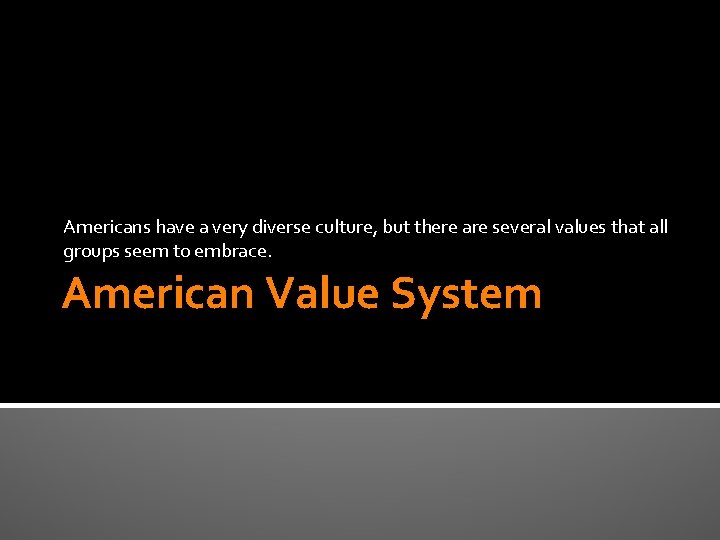 Americans have a very diverse culture, but there are several values that all groups seem to embrace.

American Value System